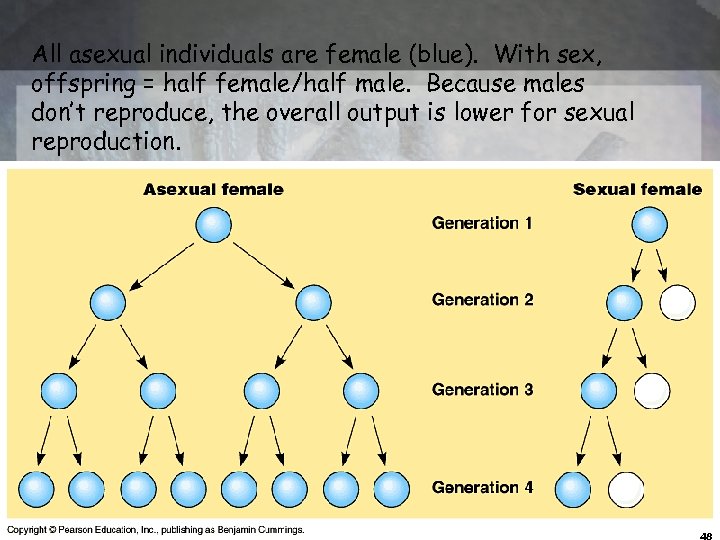 All asexual individuals are female (blue). With sex, offspring = half female/half male. Because males don't reproduce, the overall output is lower for sexual reproduction.

Asexual female

Sexual female

Generation 1

Generation 2

Generation 3

Generation 4

Copyright © Pearson Education, Inc., publishing as Benjamin Cummings.

48